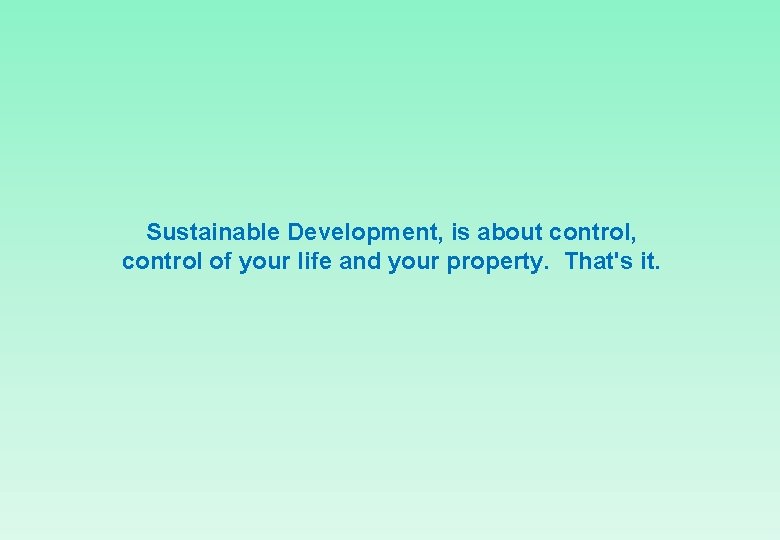 Sustainable Development, is about control, control of your life and your property. That's it.